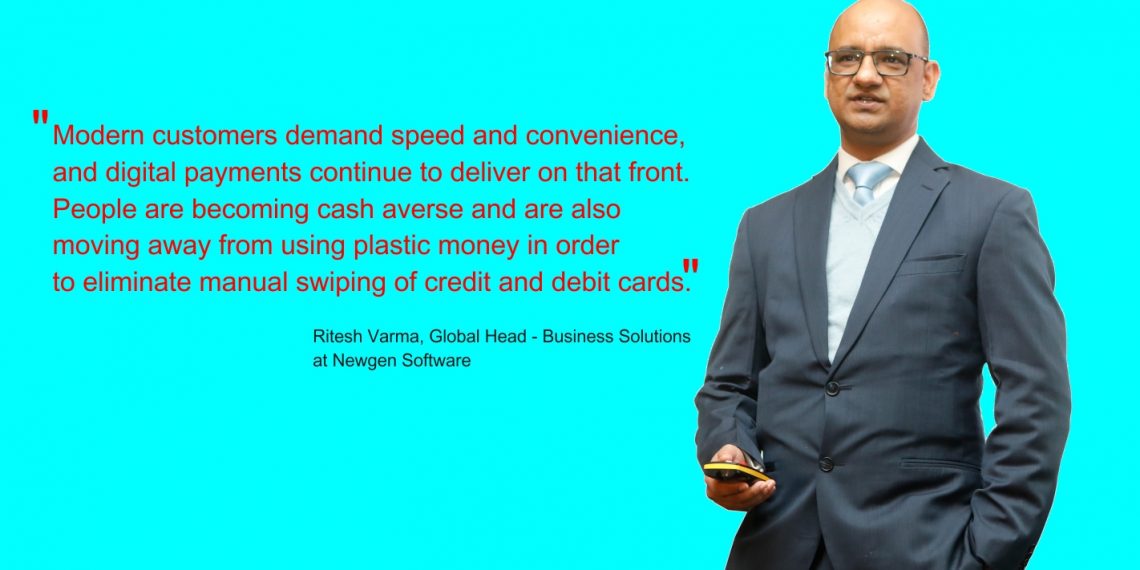 "Modern customers demand speed and convenience, and digital payments continue to deliver on that front. People are becoming cash averse and are also moving away from using plastic money in order to eliminate manual swiping of credit and debit cards."

Ritesh Varma, Global Head - Business Solutions at Newgen Software